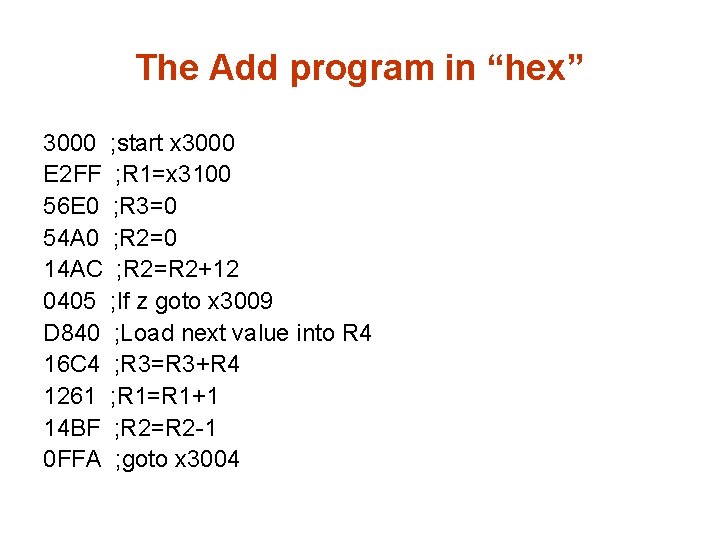 The Add program in “hex”

3000 ;start x3000
E2FF ;R1=x3100
56E0 ;R3=0
54A0 ;R2=0
14AC ;R2=R2+12
0405 ;If z goto x3009
D840 ;Load next value into R4
16C4 ;R3=R3+R4
1261 ;R1=R1+1
14BF ;R2=R2-1
0FFA ;goto x3004